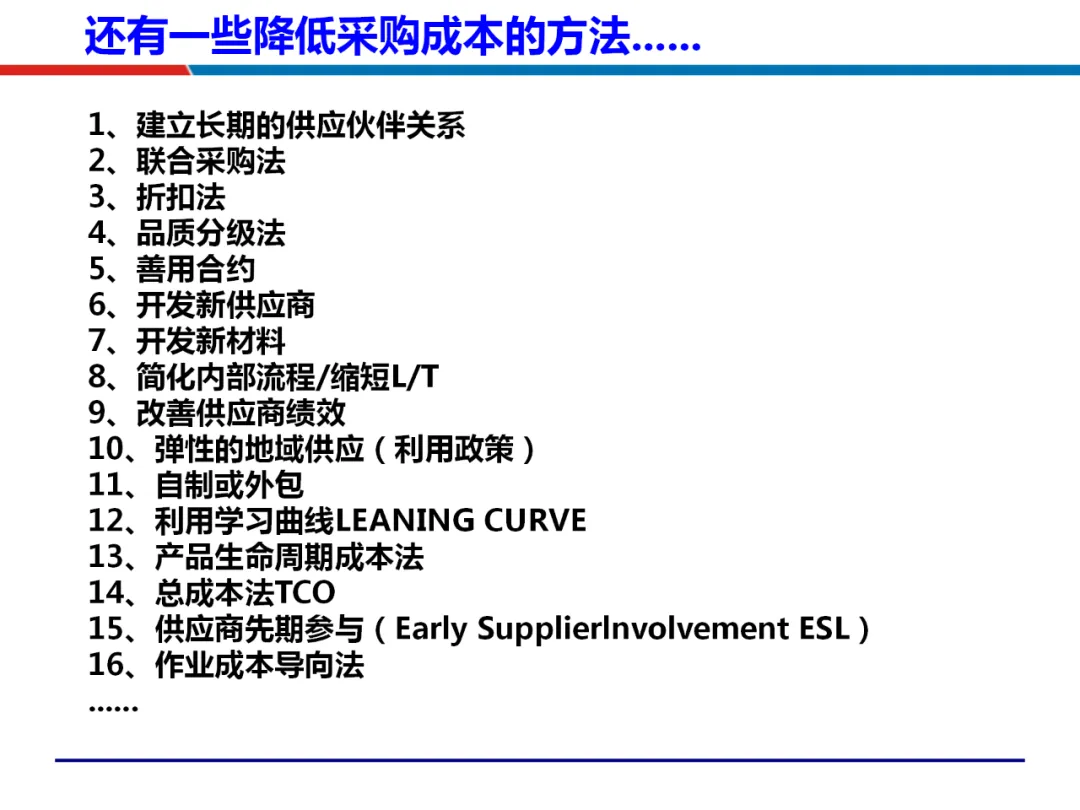 还有一些降低采购成本的方法......

1、建立长期的供应伙伴关系
2、联合采购法
3、折扣法
4、品质分级法
5、善用合约
6、开发新供应商
7、开发新材料
8、简化内部流程/缩短L/T
9、改善供应商绩效
10、弹性的地域供应（利用政策）
11、自制或外包
12、利用学习曲线LEANING CURVE
13、产品生命周期成本法
14、总成本法TCO
15、供应商先期参与（Early SupplierInvolvement ESL）
16、作业成本导向法
......